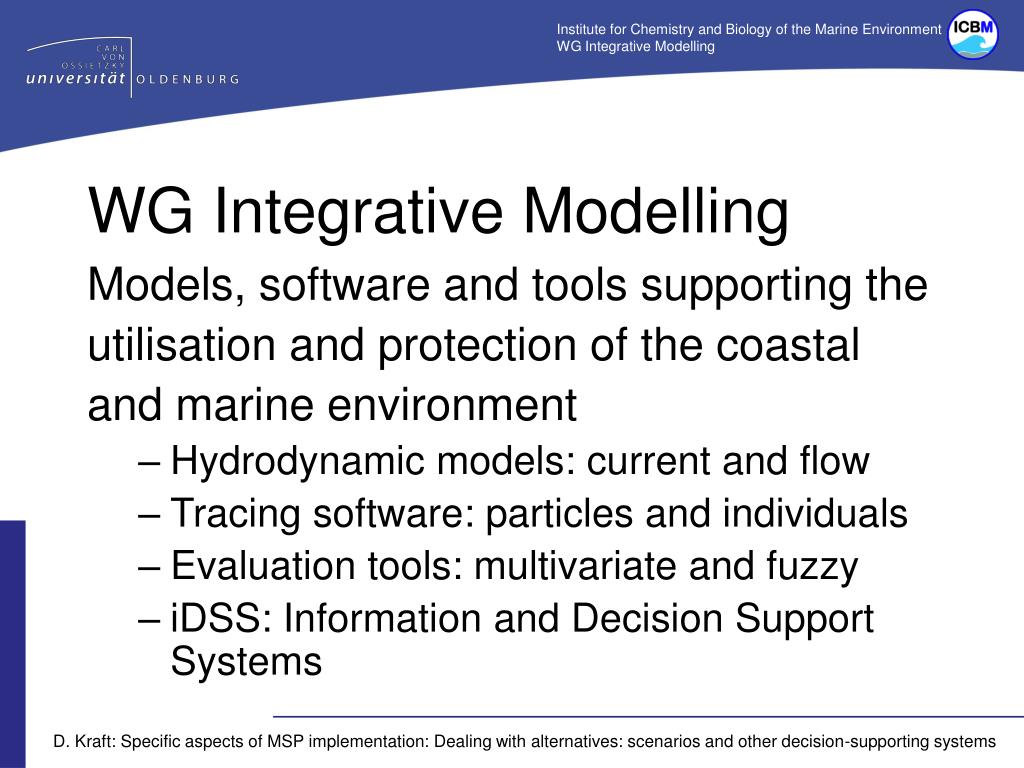 CARL VON OSSIETZKY universität OLDENBURG

Institute for Chemistry and Biology of the Marine Environment
WG Integrative Modelling

ICBM

WG Integrative Modelling

Models, software and tools supporting the utilisation and protection of the coastal and marine environment

– Hydrodynamic models: current and flow
– Tracing software: particles and individuals
– Evaluation tools: multivariate and fuzzy
– iDSS: Information and Decision Support Systems

D. Kraft: Specific aspects of MSP implementation: Dealing with alternatives: scenarios and other decision-supporting systems